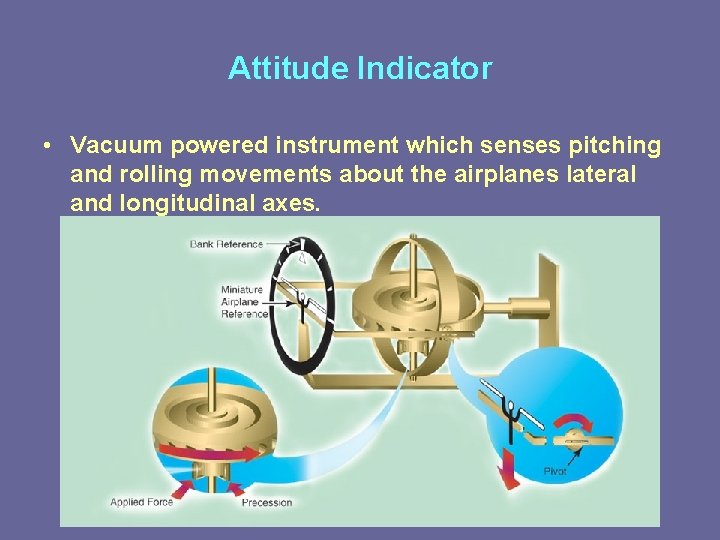 Attitude Indicator

• Vacuum powered instrument which senses pitching and rolling movements about the airplanes lateral and longitudinal axes.

Bank Reference

Miniature Airplane Reference

Pivot

Applied Force

Precession